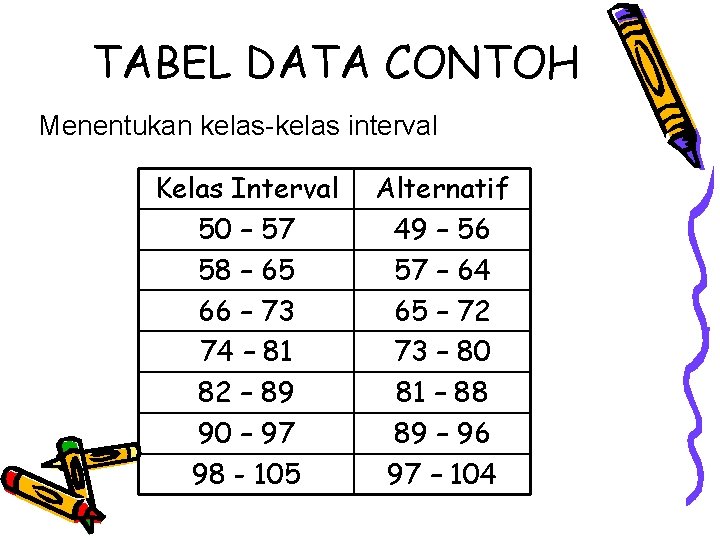 TABEL DATA CONTOH

Menentukan kelas-kelas interval

| Kelas Interval | Alternatif |
|---|---|
| 50 – 57 | 49 – 56 |
| 58 – 65 | 57 – 64 |
| 66 – 73 | 65 – 72 |
| 74 – 81 | 73 – 80 |
| 82 – 89 | 81 – 88 |
| 90 – 97 | 89 – 96 |
| 98 - 105 | 97 – 104 |